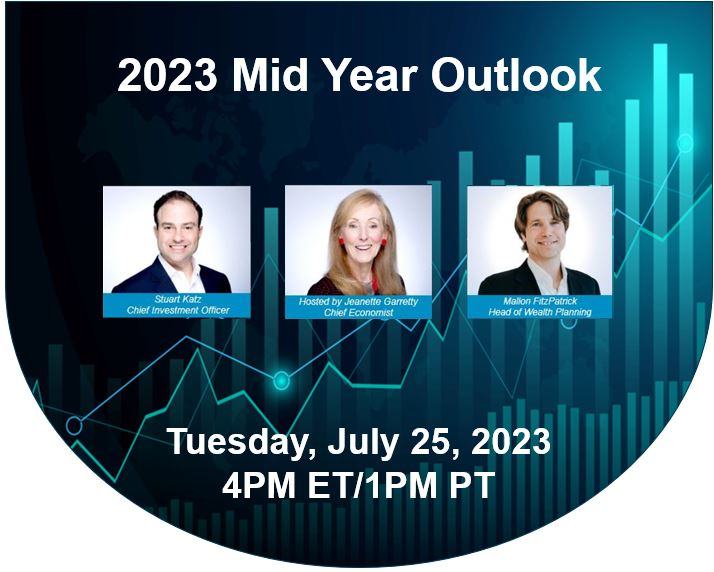 2023 Mid Year Outlook

Stuart Katz
Chief Investment Officer

Hosted by Jeanette Garretty
Chief Economist

Mallon FitzPatrick
Head of Wealth Planning

Tuesday, July 25, 2023
4PM ET/1PM PT